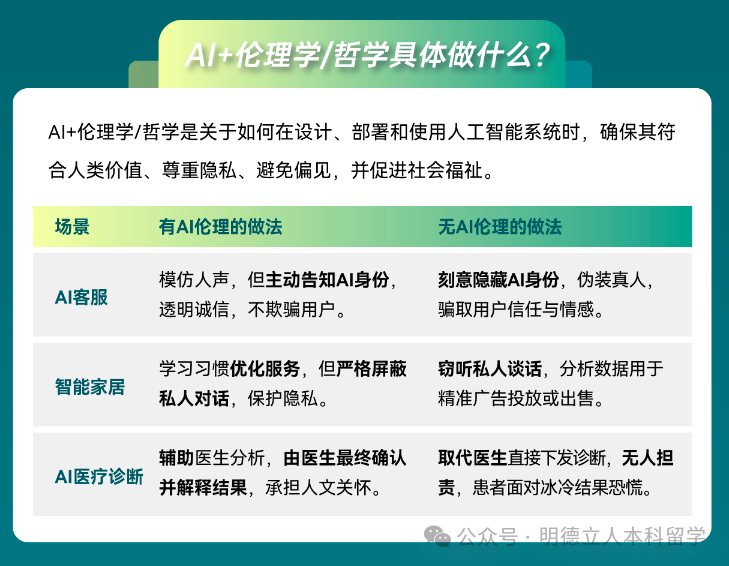 AI+伦理学/哲学具体做什么？

AI+伦理学/哲学是关于如何在设计、部署和使用人工智能系统时，确保其符合人类价值、尊重隐私、避免偏见，并促进社会福祉。

| 场景 | 有AI伦理的做法 | 无AI伦理的做法 |
|---|---|---|
| AI客服 | 模仿人声，但主动告知AI身份，透明诚信，不欺骗用户。 | 刻意隐藏AI身份，伪装真人，骗取用户信任与情感。 |
| 智能家居 | 学习习惯优化服务，但严格屏蔽私人对话，保护隐私。 | 窃听私人谈话，分析数据用于精准广告投放或出售。 |
| AI医疗诊断 | 辅助医生分析，由医生最终确认并解释结果，承担人文关怀。 | 取代医生直接下发诊断，无人担责，患者面对冰冷结果恐慌。 |

公众号 · 明德立人本科留学